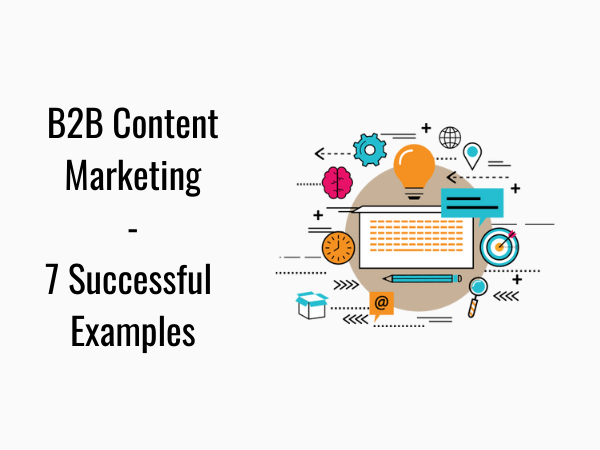 B2B Content Marketing

-

7 Successful Examples

@